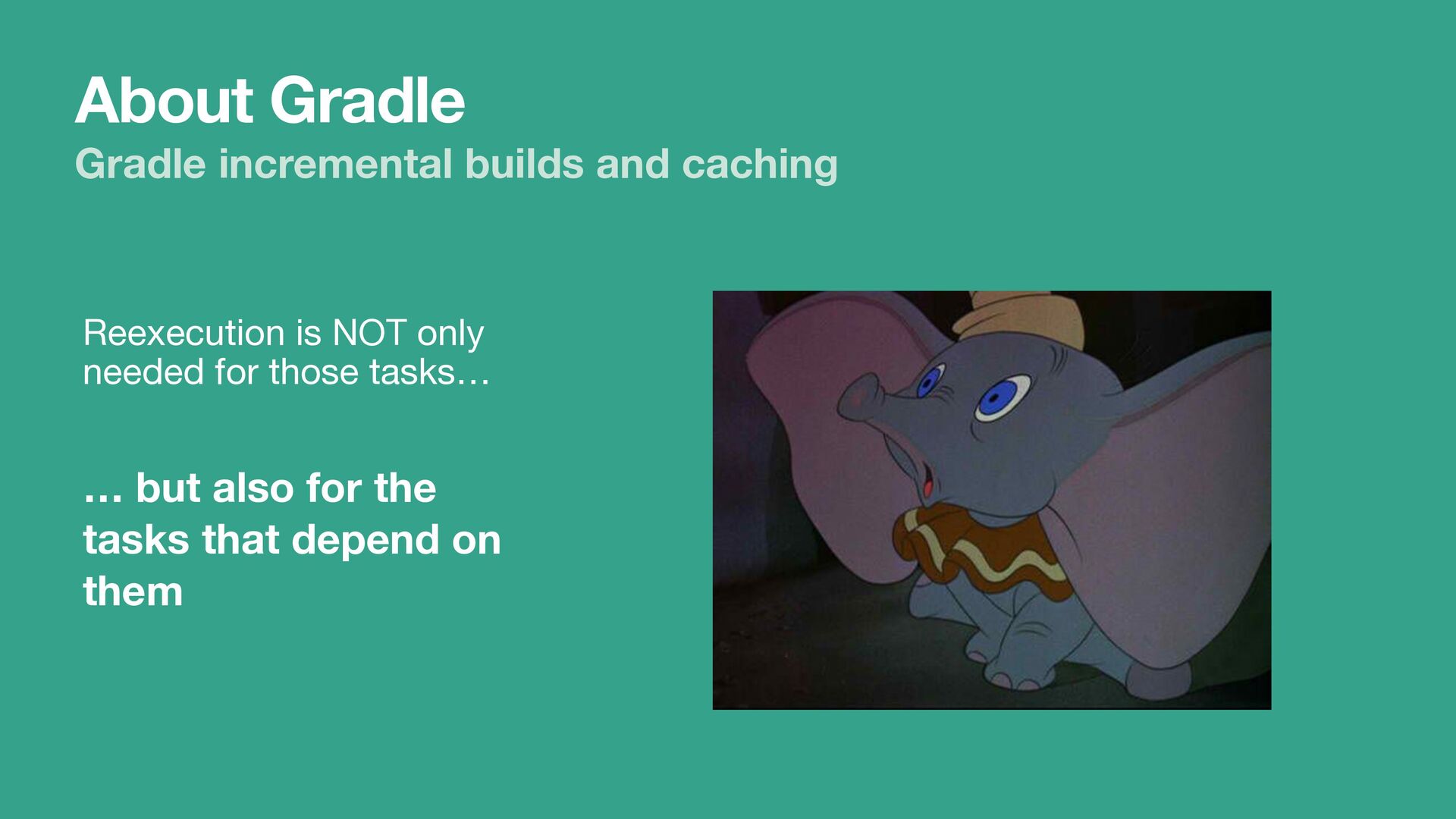 About Gradle
Gradle incremental builds and caching

Reexecution is NOT only needed for those tasks…

… but also for the tasks that depend on them